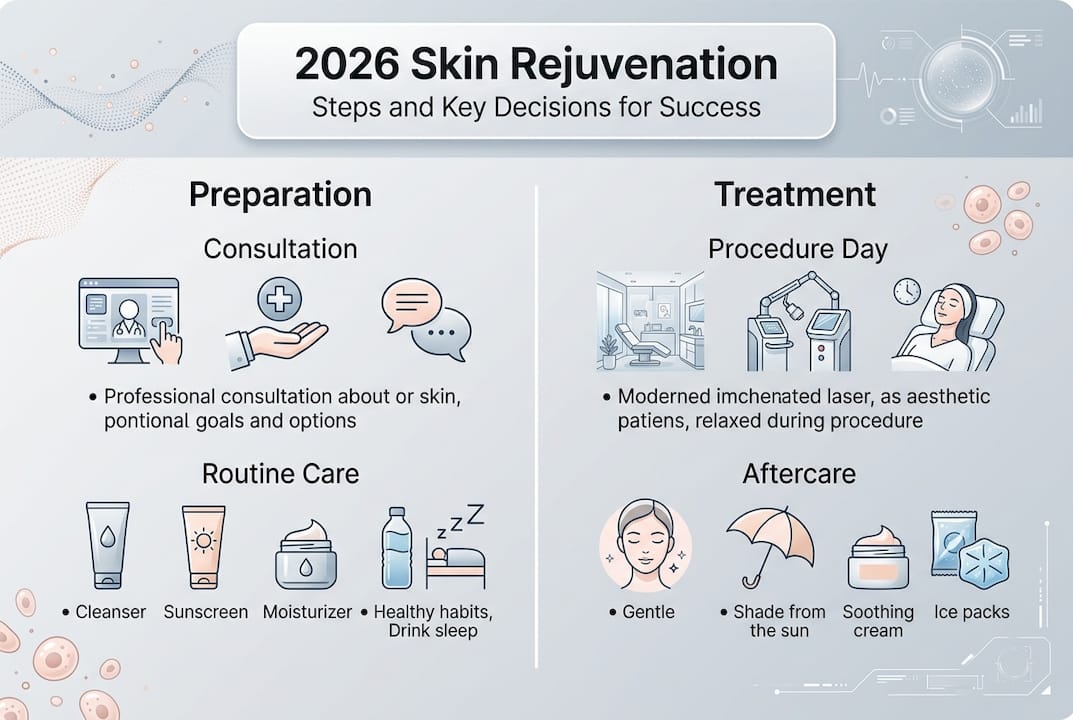 2026 Skin Rejuvenation
Steps and Key Decisions for Success

Preparation

Consultation

• Professional consultation about or skin, pontional goals and options

Routine Care

• Cleanser Sunscreen Moisturizer • Healthy habits, Drink sleep

Treatment

Procedure Day

• Moderned imchenated laser, as aesthetic patiens, relaxed during procedure

Aftercare

• Gentle • Shade from the sun Soothing cream Ice packs